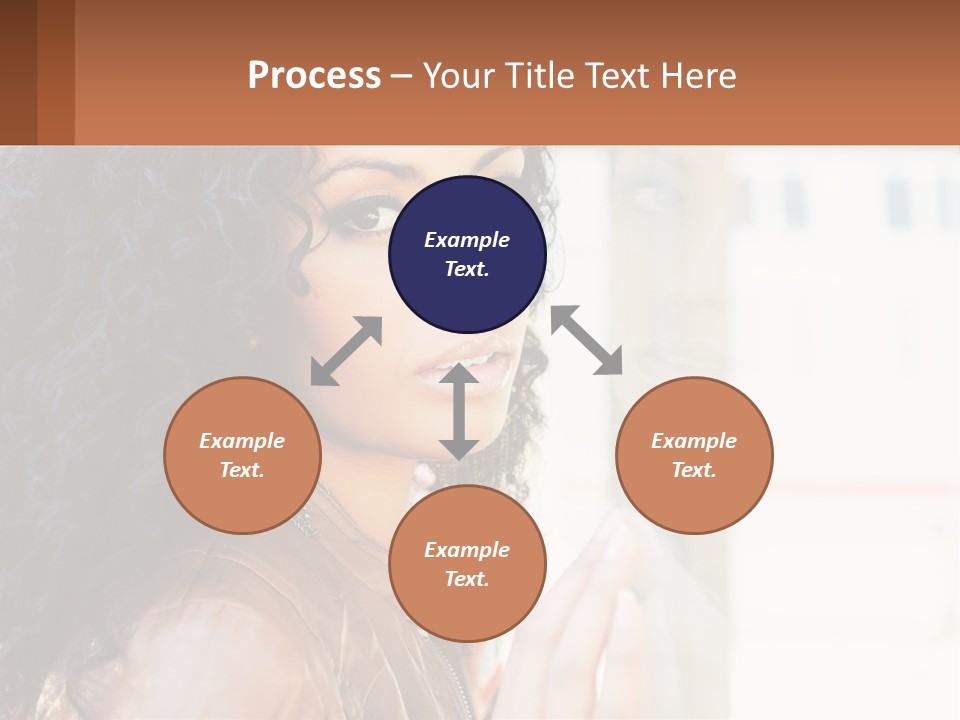 Process – Your Title Text Here

Example Text.

Example Text.

Example Text.

Example Text.